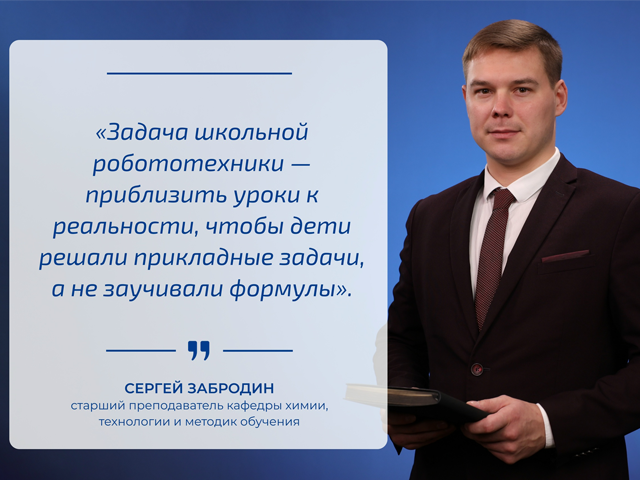 «Задача школьной робототехники — приблизить уроки к реальности, чтобы дети решали прикладные задачи, а не заучивали формулы».

СЕРГЕЙ ЗАБРОДИН
старший преподаватель кафедры химии, технологии и методик обучения